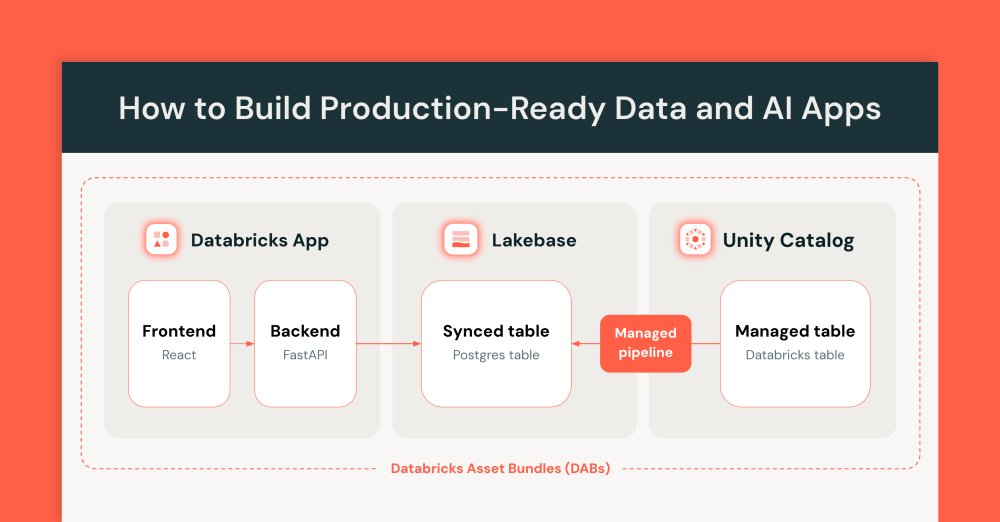 How to Build Production-Ready Data and AI Apps

Databricks App

Frontend
React

Backend
FastAPI

Lakebase

Synced table
Postgres table

Managed pipeline

Unity Catalog

Managed table
Databricks table

Databricks Asset Bundles (DABs)